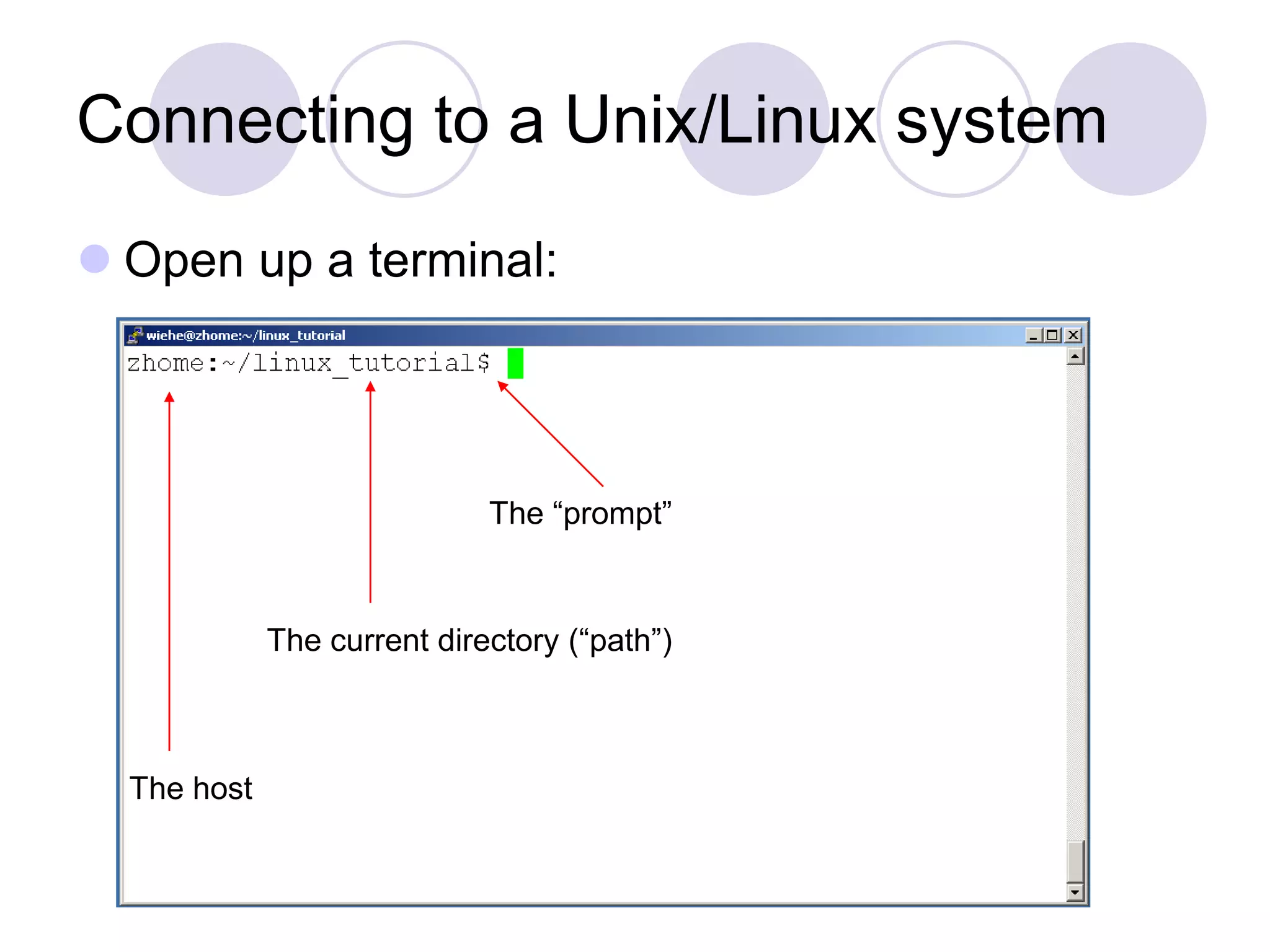 Connecting to a Unix/Linux system

Open up a terminal:

wiehe@zhome:~/linux_tutorial

zhome:~/linux_tutorial$

The “prompt”

The current directory (“path”)

The host